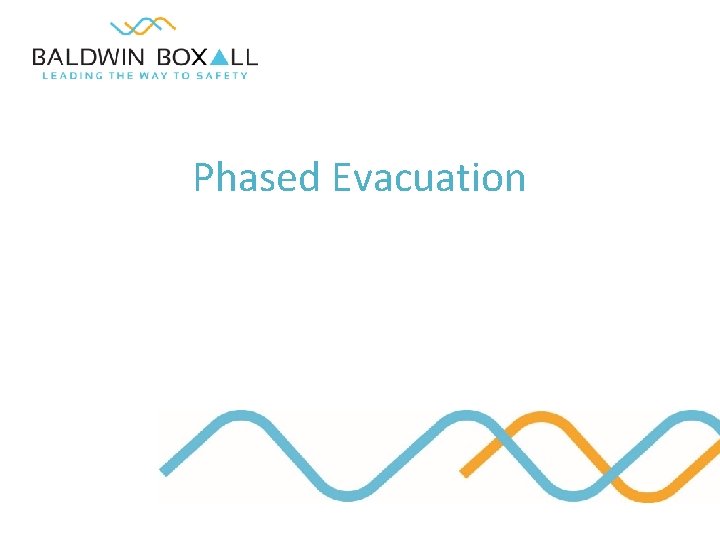 BALDWIN BOXALL
LEADING THE WAY TO SAFETY

Phased Evacuation